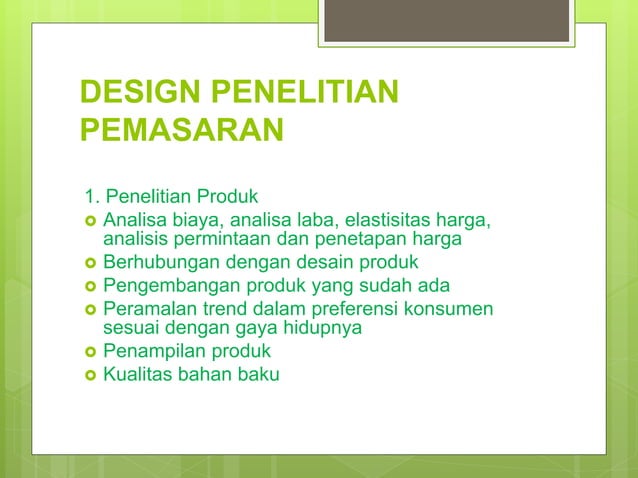 DESIGN PENELITIAN PEMASARAN

1. Penelitian Produk

- Analisa biaya, analisa laba, elastisitas harga, analisis permintaan dan penetapan harga
- Berhubungan dengan desain produk
- Pengembangan produk yang sudah ada
- Peramalan trend dalam preferensi konsumen sesuai dengan gaya hidupnya
- Penampilan produk
- Kualitas bahan baku